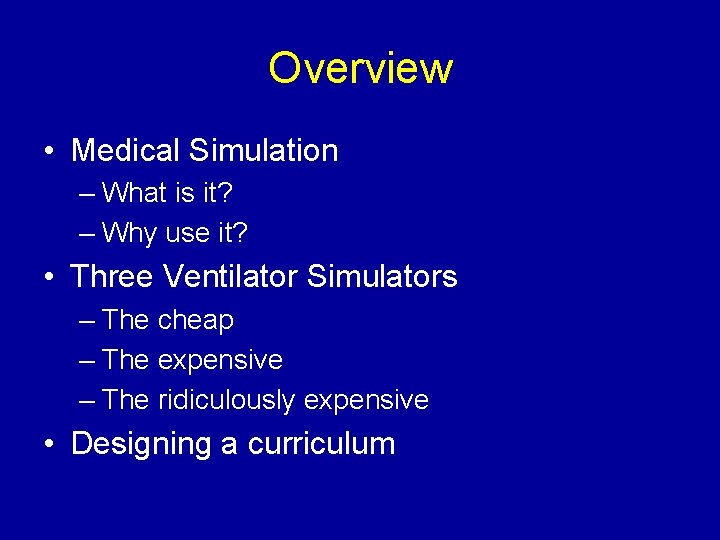 Overview

• Medical Simulation
– What is it?
– Why use it?
• Three Ventilator Simulators
– The cheap
– The expensive
– The ridiculously expensive
• Designing a curriculum